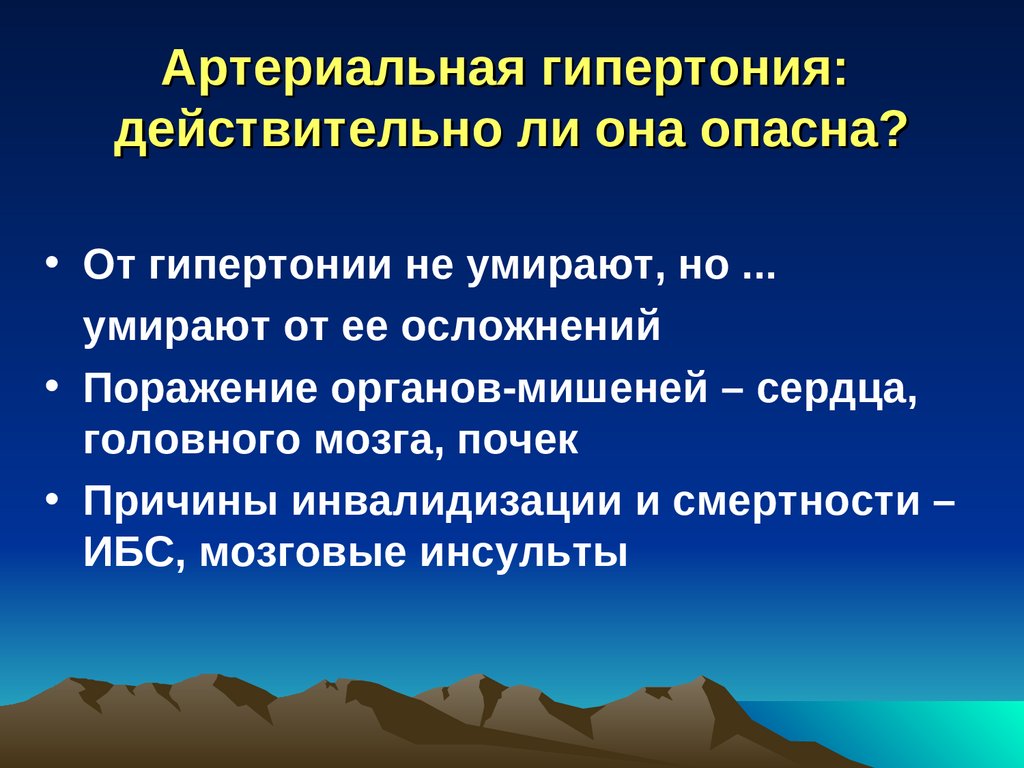 Артериальная гипертония: действительно ли она опасна?

• От гипертонии не умирают, но ...
умирают от ее осложнений
• Поражение органов-мишеней – сердца, головного мозга, почек
• Причины инвалидизации и смертности – ИБС, мозговые инсульты